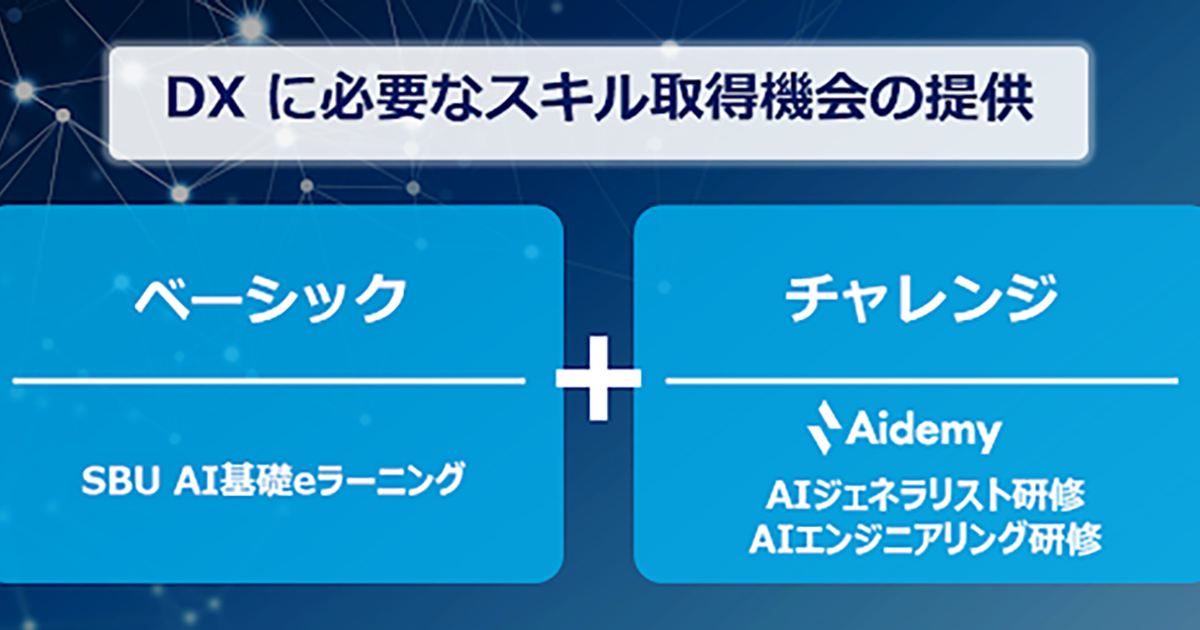 DX に必要なスキル取得機会の提供

ベーシック

SBU AI基礎eラーニング

+

チャレンジ

Aidemy

AIジェネラリスト研修
AIエンジニアリング研修